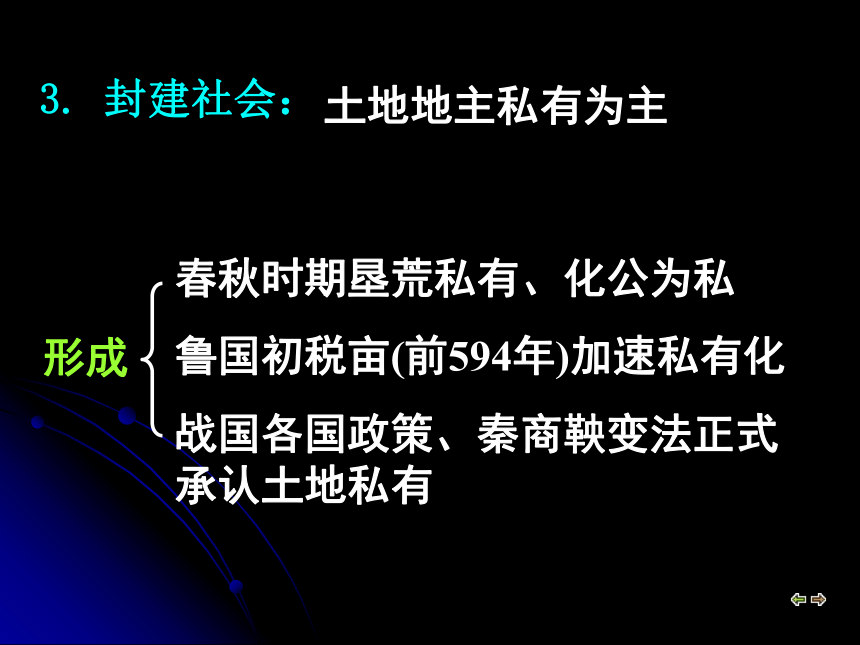 3. 封建社会：土地地主私有为主

形成

春秋时期垦荒私有、化公为私

鲁国初税亩(前594年)加速私有化

战国各国政策、秦商鞅变法正式承认土地私有